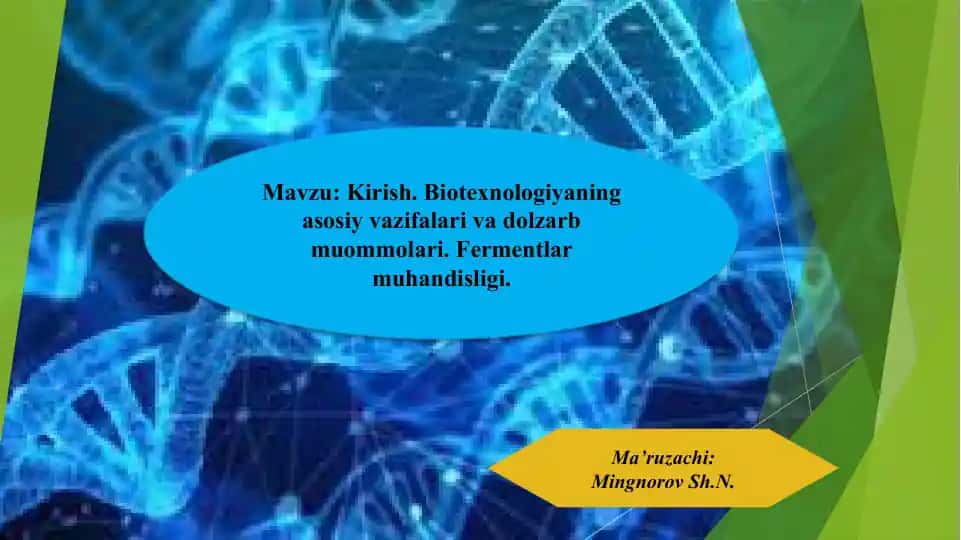 Mavzu: Kirish. Biotexnologiyaning asosiy vazifalari va dolzarb muommolari. Fermentlar muhandisligi.

Ma'ruzachi:
Mingnorov Sh.N.